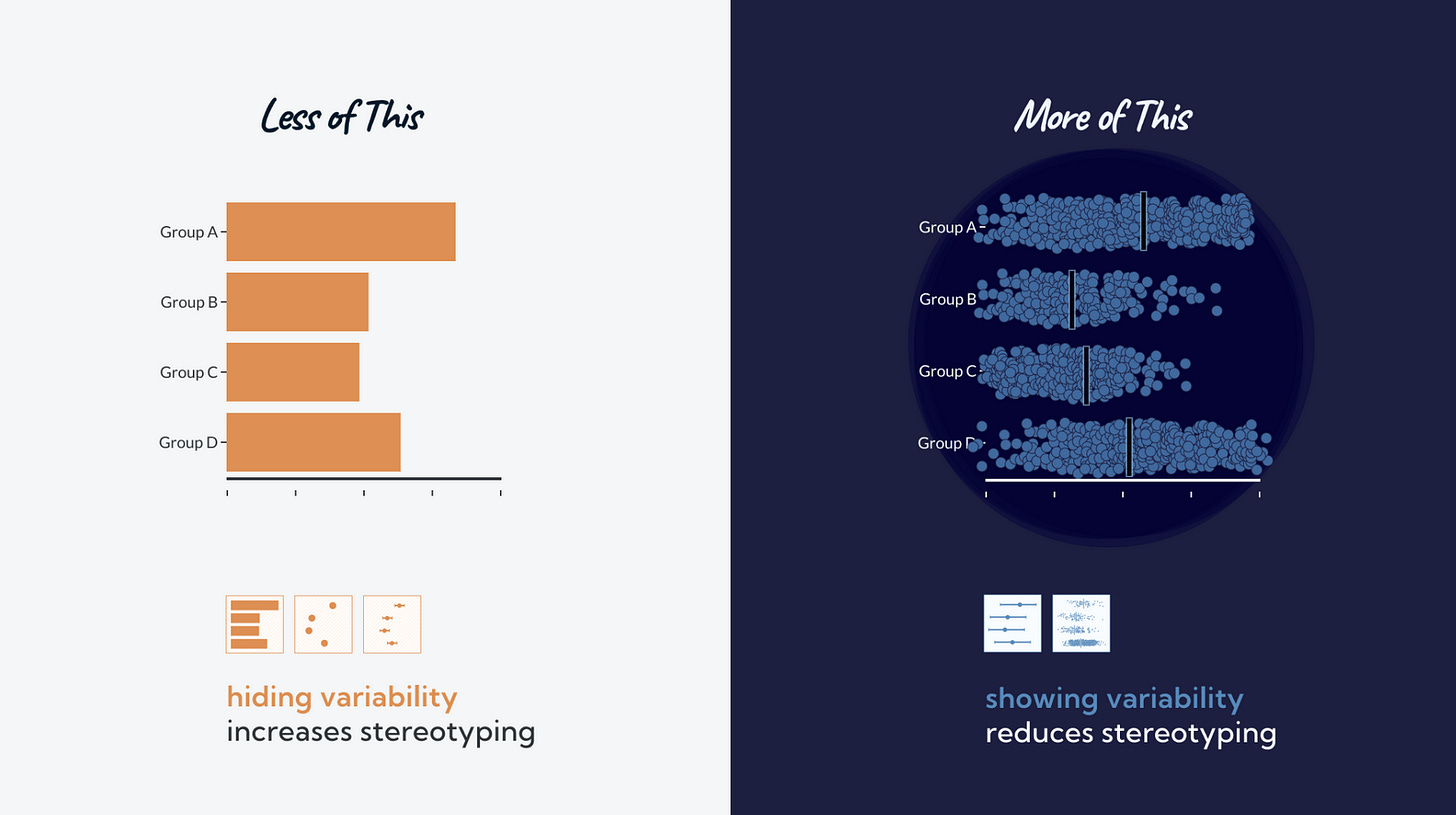 Less of This

Group A
Group B
Group C
Group D

hiding variability
increases stereotyping

More of This

Group A
Group B
Group C
Group D

showing variability
reduces stereotyping